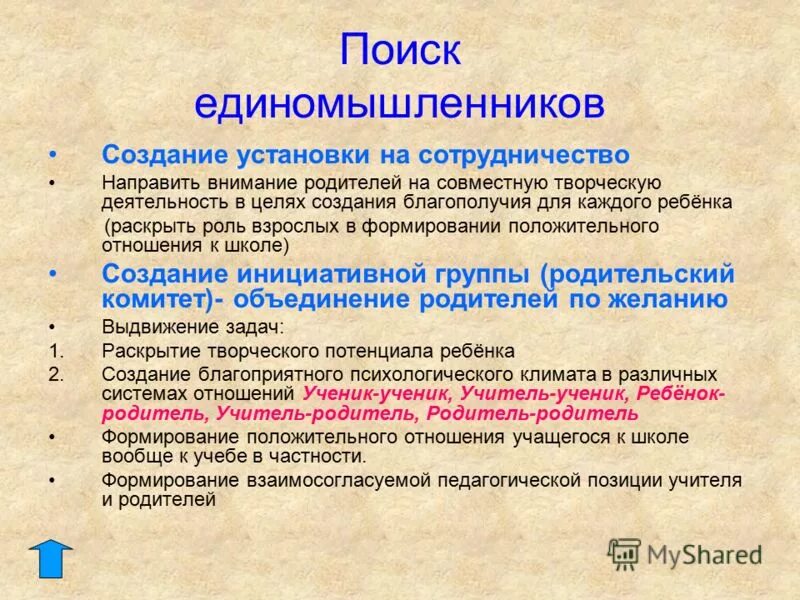 Поиск единомышленников

• Создание установки на сотрудничество
• Направить внимание родителей на совместную творческую деятельность в целях создания благополучия для каждого ребёнка (раскрыть роль взрослых в формировании положительного отношения к школе)
• Создание инициативной группы (родительский комитет)- объединение родителей по желанию
• Выдвижение задач:
1. Раскрытие творческого потенциала ребёнка
2. Создание благоприятного психологического климата в различных системах отношений Ученик-ученик, Учитель-ученик, Ребёнок-родитель, Учитель-родитель, Родитель-родитель
• Формирование положительного отношения учащегося к школе вообще к учебе в частности.
• Формирование взаимосогласуемой педагогической позиции учителя и родителей

MyShared